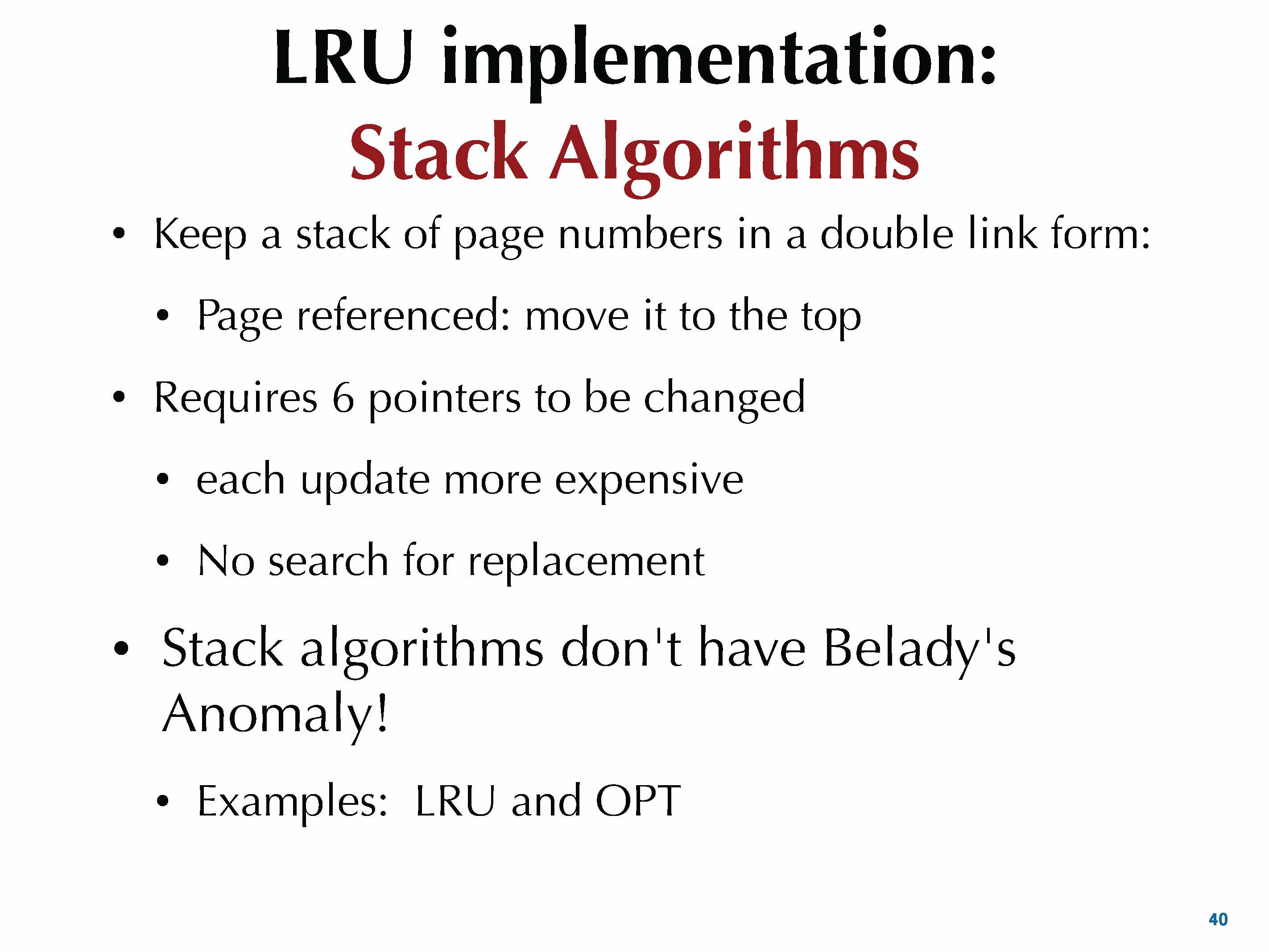 LRU implementation:
Stack Algorithms

• Keep a stack of page numbers in a double link form:
  • Page referenced: move it to the top
• Requires 6 pointers to be changed
  • each update more expensive
  • No search for replacement
• Stack algorithms don't have Belady's Anomaly!
  • Examples: LRU and OPT

40